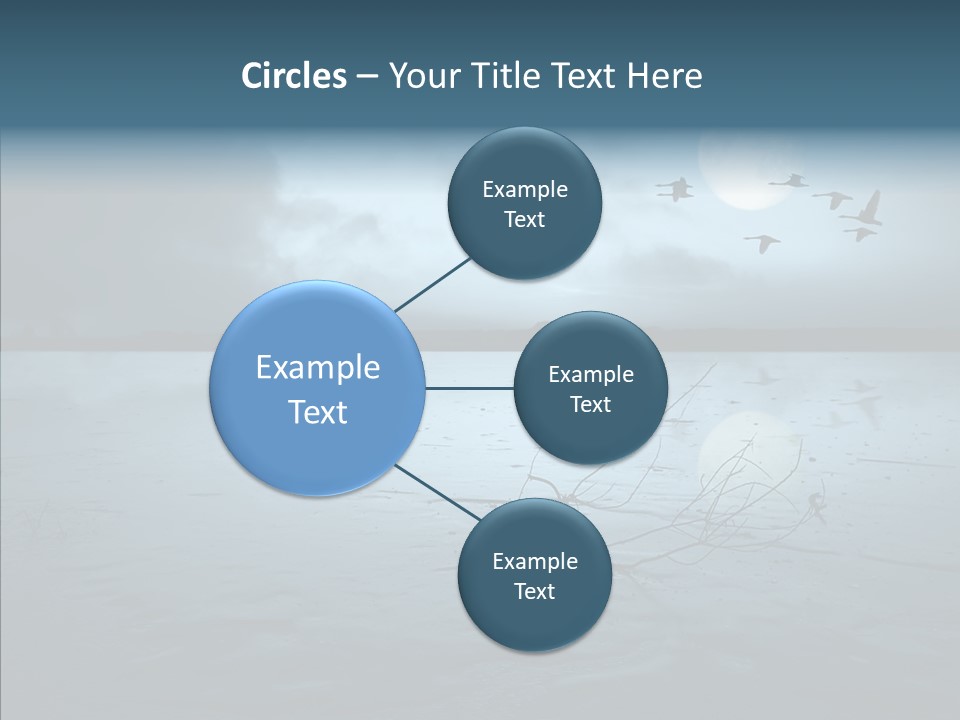 Circles – Your Title Text Here

Example Text

Example Text

Example Text

Example Text